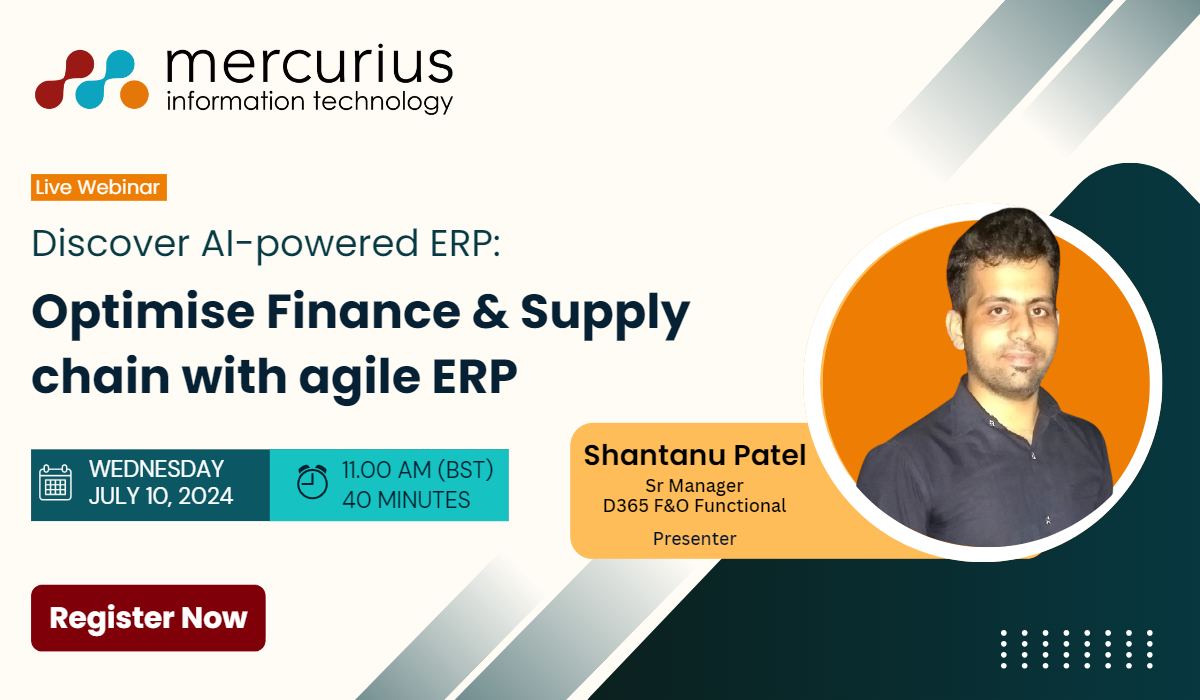 mercurius
information technology

Live Webinar

Discover AI-powered ERP:

Optimise Finance & Supply chain with agile ERP

WEDNESDAY
JULY 10, 2024

11.00 AM (BST)
40 MINUTES

Shantanu Patel
Sr Manager
D365 F&O Functional
Presenter

Register Now